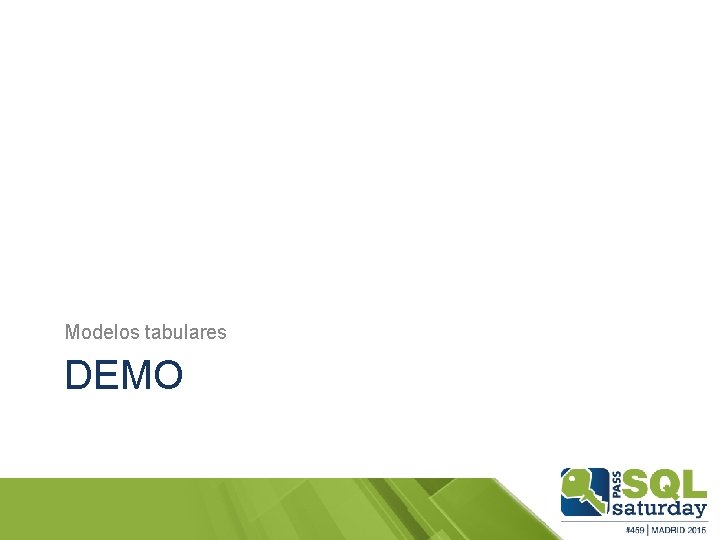 Modelos tabulares

DEMO

PASS SQL saturday
#459 | MADRID 2015